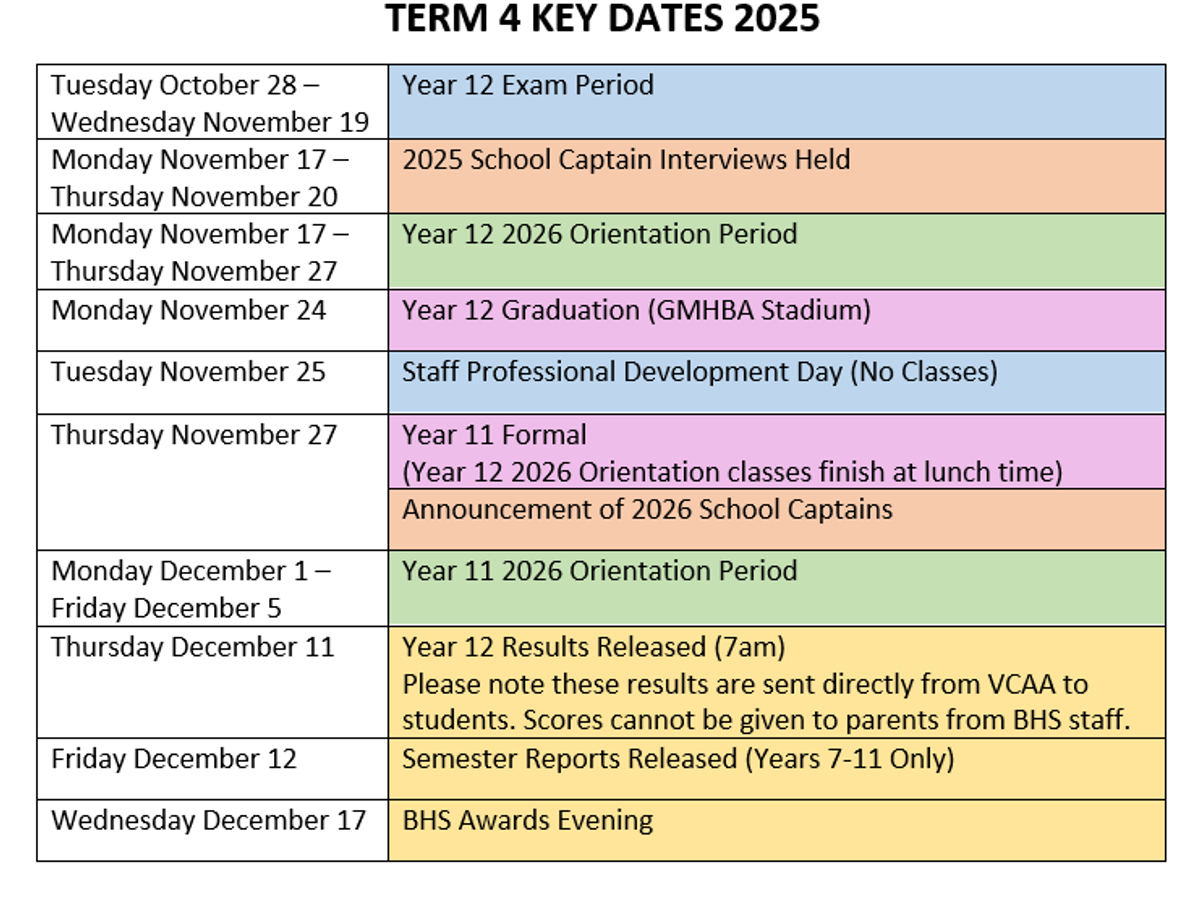 TERM 4 KEY DATES 2025

| | |
|---|---|
| Tuesday October 28 – Wednesday November 19 | Year 12 Exam Period |
| Monday November 17 – Thursday November 20 | 2025 School Captain Interviews Held |
| Monday November 17 – Thursday November 27 | Year 12 2026 Orientation Period |
| Monday November 24 | Year 12 Graduation (GMHBA Stadium) |
| Tuesday November 25 | Staff Professional Development Day (No Classes) |
| Thursday November 27 | Year 11 Formal (Year 12 2026 Orientation classes finish at lunch time) |
| | Announcement of 2026 School Captains |
| Monday December 1 – Friday December 5 | Year 11 2026 Orientation Period |
| Thursday December 11 | Year 12 Results Released (7am) Please note these results are sent directly from VCAA to students. Scores cannot be given to parents from BHS staff. |
| Friday December 12 | Semester Reports Released (Years 7-11 Only) |
| Wednesday December 17 | BHS Awards Evening |